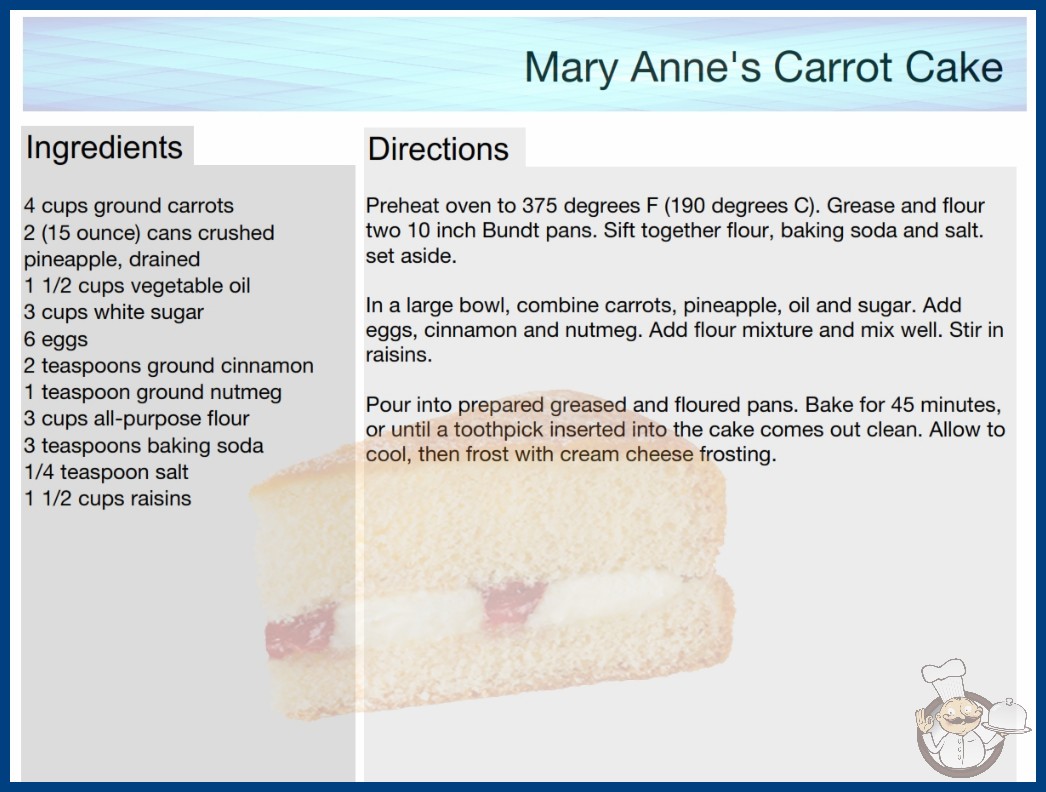 Mary Anne's Carrot Cake

Ingredients

4 cups ground carrots
2 (15 ounce) cans crushed pineapple, drained
1 1/2 cups vegetable oil
3 cups white sugar
6 eggs
2 teaspoons ground cinnamon
1 teaspoon ground nutmeg
3 cups all-purpose flour
3 teaspoons baking soda
1/4 teaspoon salt
1 1/2 cups raisins

Directions

Preheat oven to 375 degrees F (190 degrees C). Grease and flour two 10 inch Bundt pans. Sift together flour, baking soda and salt. set aside.

In a large bowl, combine carrots, pineapple, oil and sugar. Add eggs, cinnamon and nutmeg. Add flour mixture and mix well. Stir in raisins.

Pour into prepared greased and floured pans. Bake for 45 minutes, or until a toothpick inserted into the cake comes out clean. Allow to cool, then frost with cream cheese frosting.